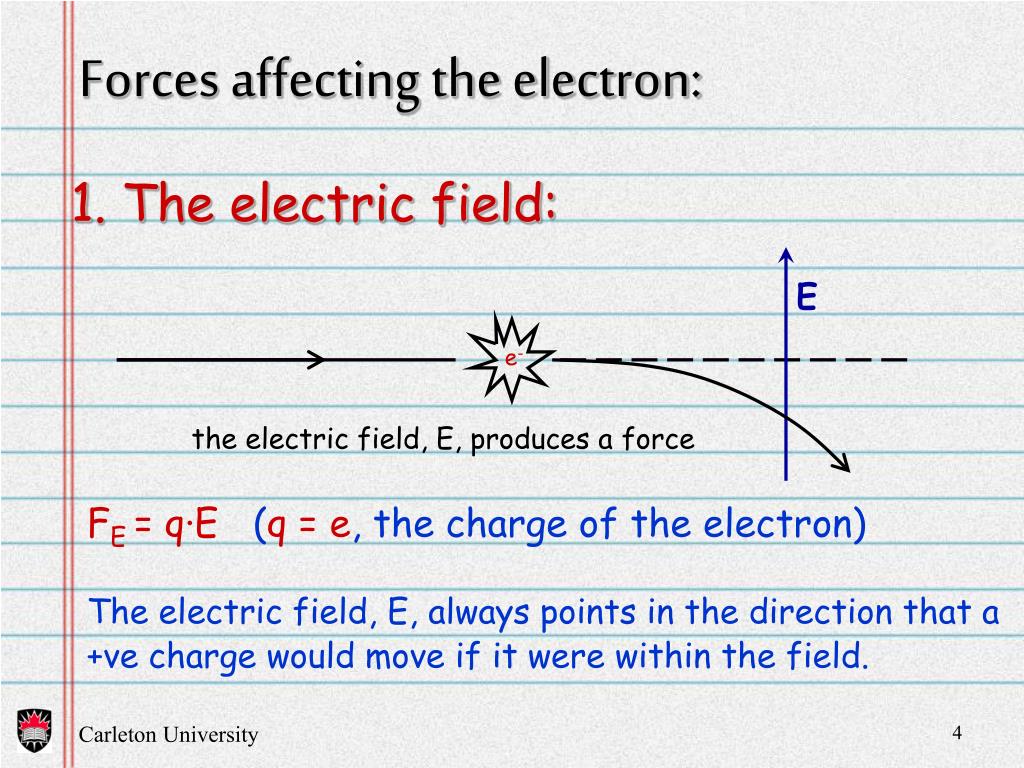 Forces affecting the electron:

1. The electric field:

E

$e^-$

the electric field, E, produces a force

$F_E = q \cdot E$ (q = e, the charge of the electron)

The electric field, E, always points in the direction that a +ve charge would move if it were within the field.

Carleton University

4